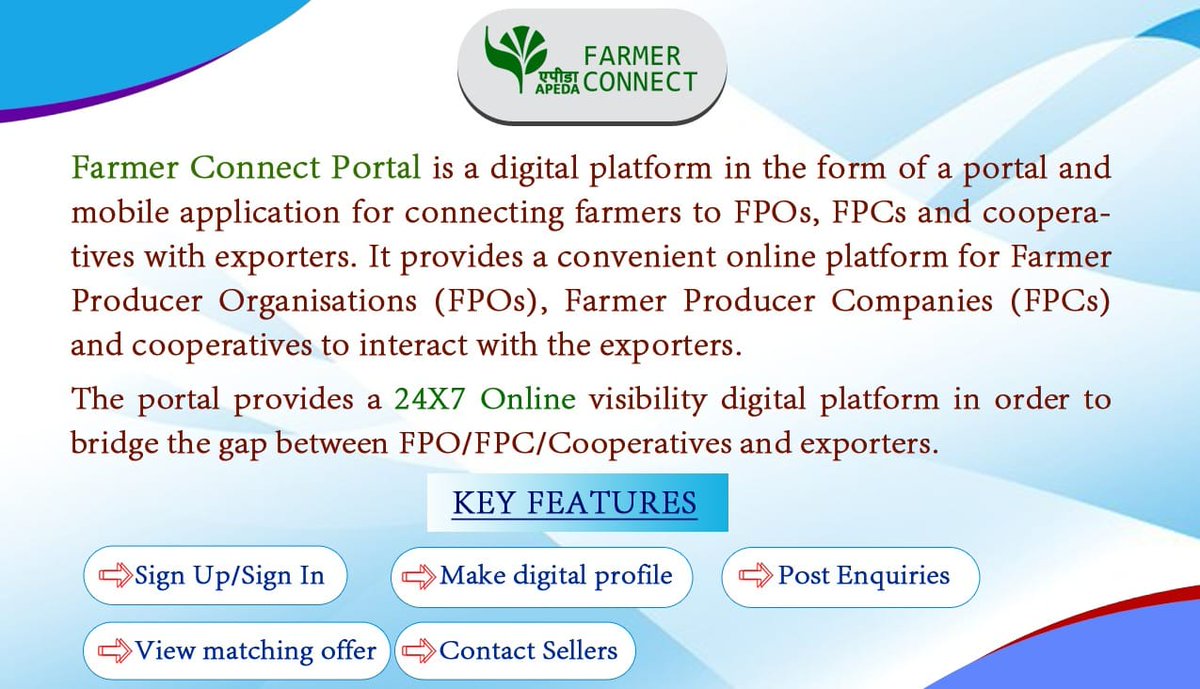 एपीडा APEDA FARMER CONNECT

Farmer Connect Portal is a digital platform in the form of a portal and mobile application for connecting farmers to FPOs, FPCs and cooperatives with exporters. It provides a convenient online platform for Farmer Producer Organisations (FPOs), Farmer Producer Companies (FPCs) and cooperatives to interact with the exporters.

The portal provides a 24X7 Online visibility digital platform in order to bridge the gap between FPO/FPC/Cooperatives and exporters.

KEY FEATURES

Sign Up/Sign In

Make digital profile

Post Enquiries

View matching offer

Contact Sellers